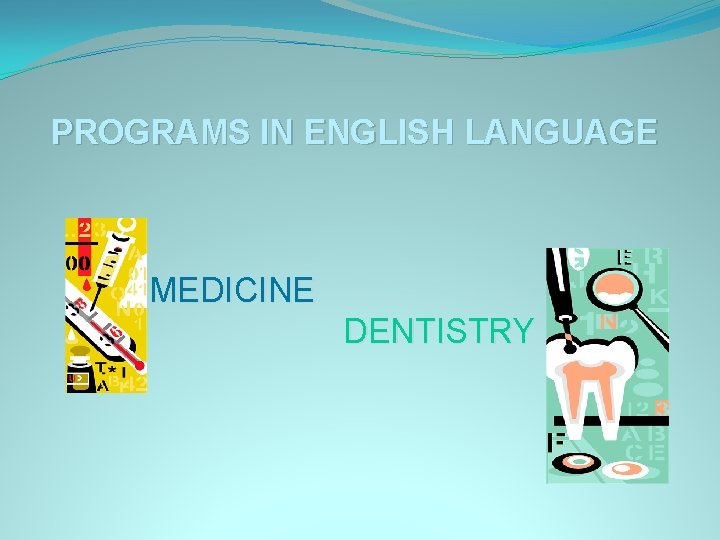 PROGRAMS IN ENGLISH LANGUAGE

MEDICINE

DENTISTRY